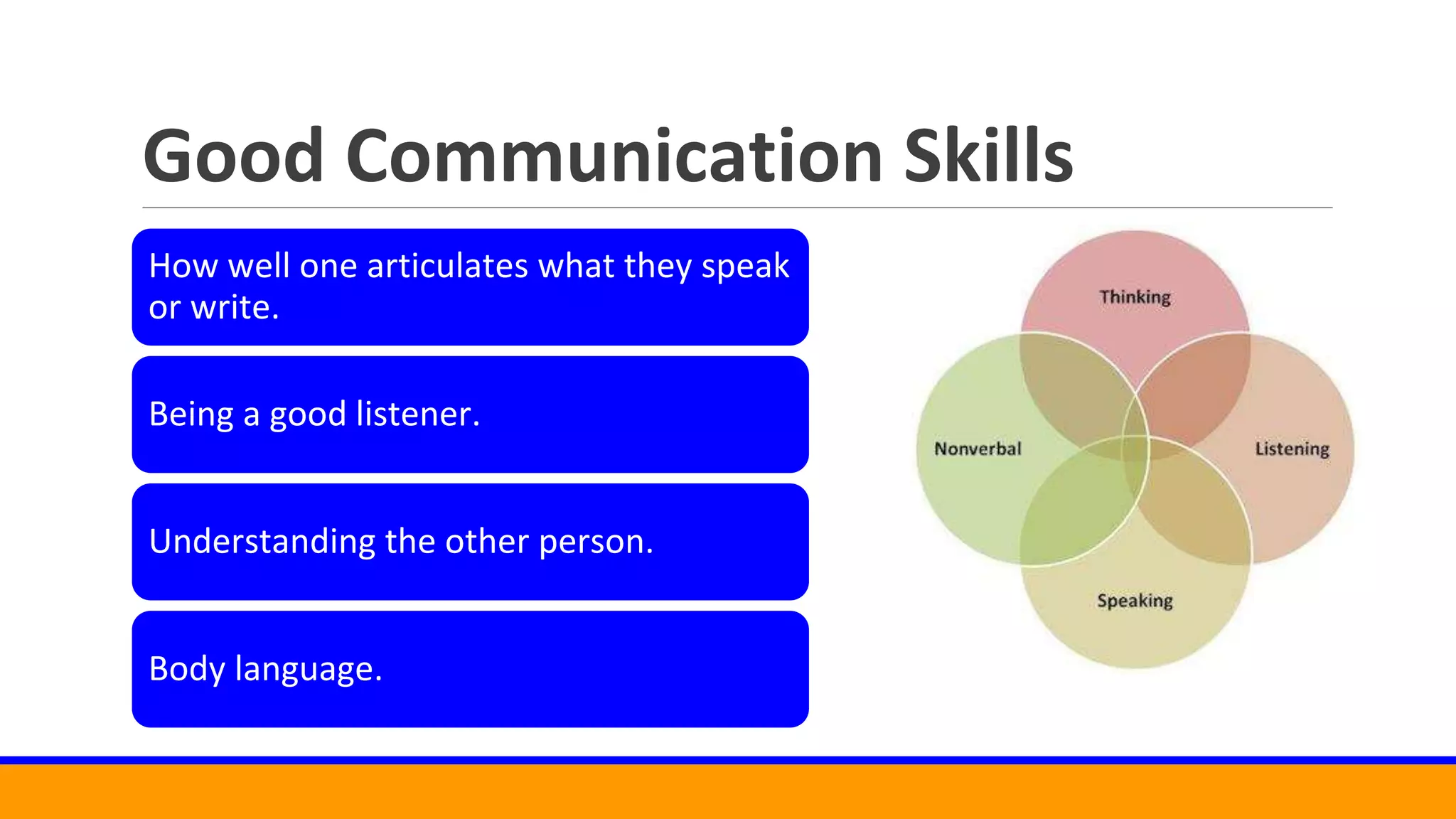 Good Communication Skills

How well one articulates what they speak or write.

Being a good listener.

Understanding the other person.

Body language.

Thinking

Nonverbal

Listening

Speaking